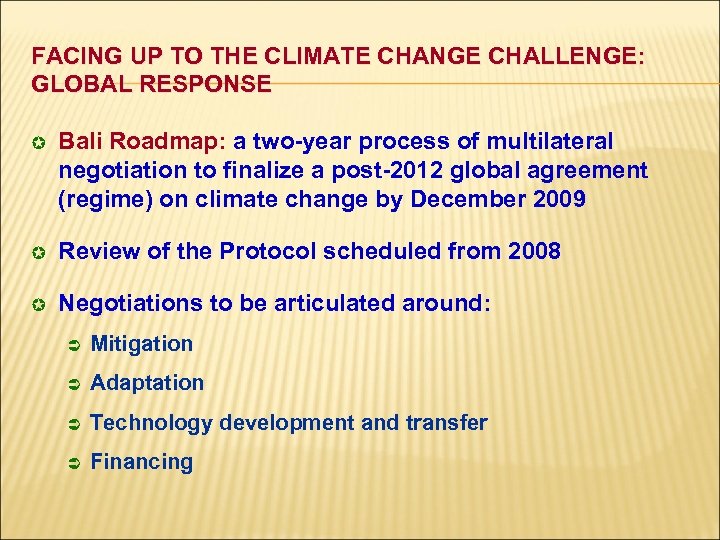 FACING UP TO THE CLIMATE CHANGE CHALLENGE: GLOBAL RESPONSE

Bali Roadmap: a two-year process of multilateral negotiation to finalize a post-2012 global agreement (regime) on climate change by December 2009

Review of the Protocol scheduled from 2008

Negotiations to be articulated around:

Mitigation

Adaptation

Technology development and transfer

Financing